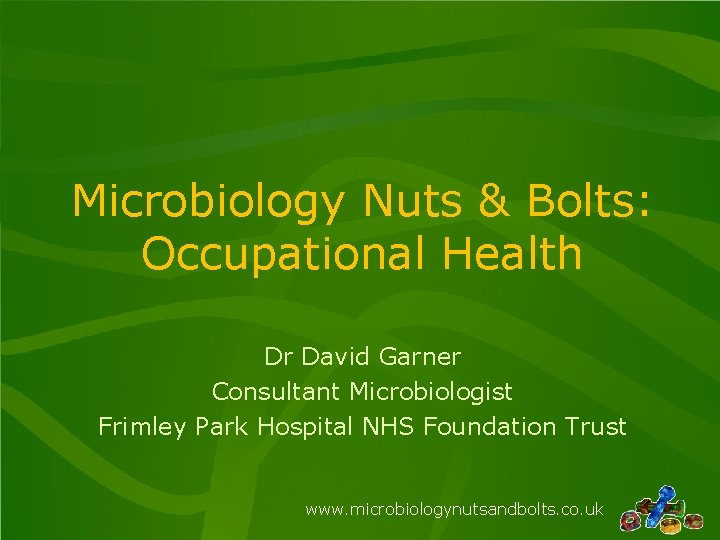 Microbiology Nuts & Bolts: Occupational Health

Dr David Garner
Consultant Microbiologist
Frimley Park Hospital NHS Foundation Trust

www.microbiologynutsandbolts.co.uk